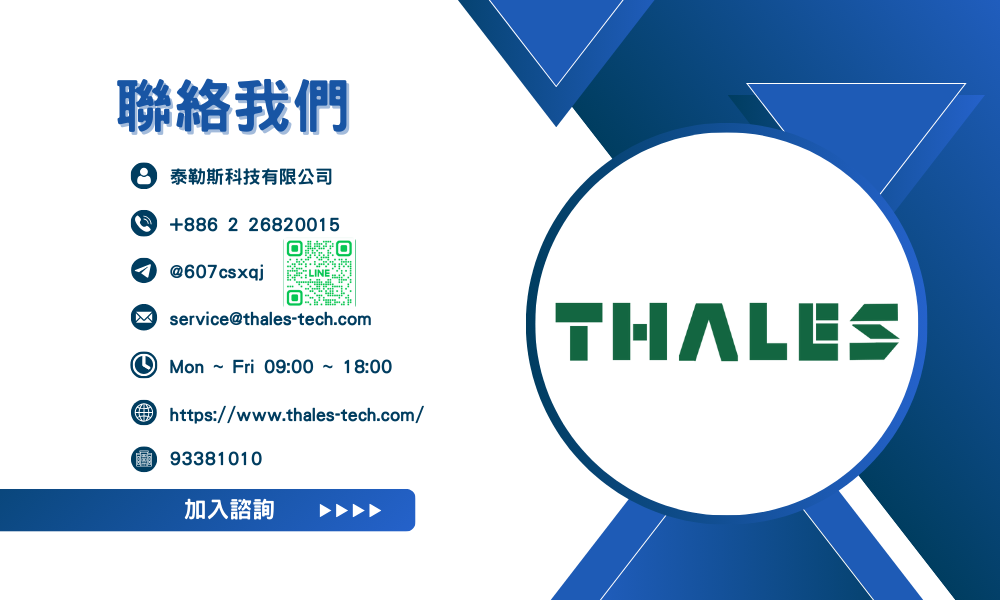 聯絡我們

泰勒斯科技有限公司

+886 2 26820015

@607csxqj

LINE

service@thales-tech.com

Mon ~ Fri 09:00 ~ 18:00

https://www.thales-tech.com/

93381010

加入諮詢 ▶▶▶▶

THALES